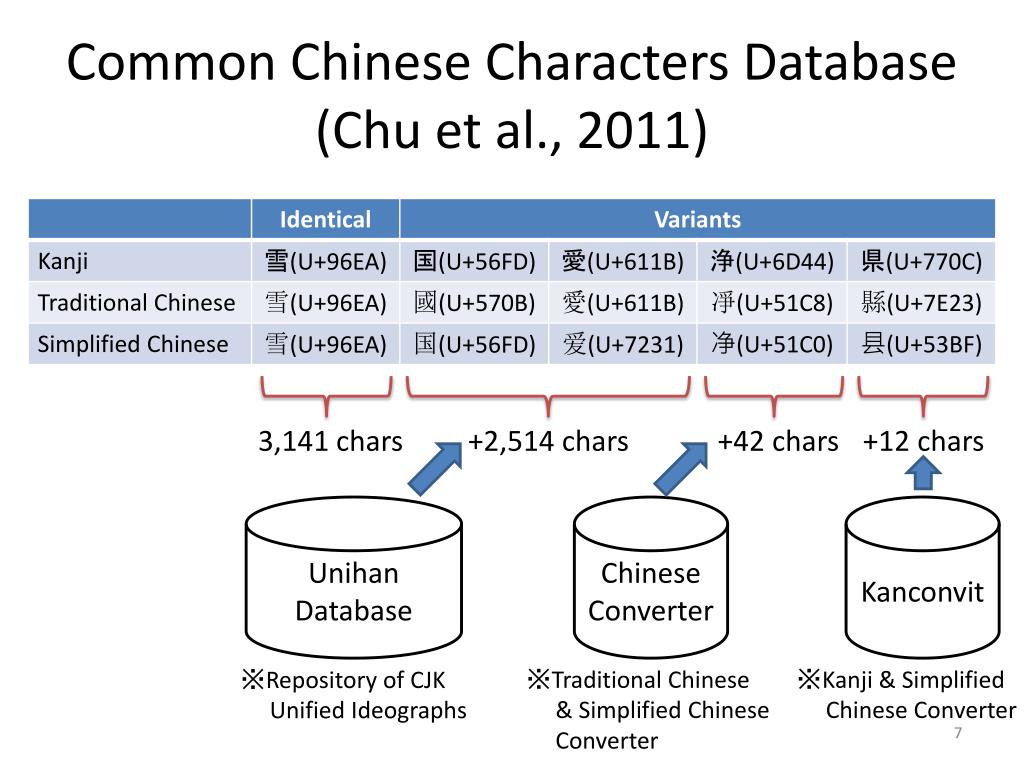 Common Chinese Characters Database (Chu et al., 2011)

| | Identical | Variants | | | |
|---|---|---|---|---|---|
| Kanji | 雪(U+96EA) | 国(U+56FD) | 愛(U+611B) | 浄(U+6D44) | 県(U+770C) |
| Traditional Chinese | 雪(U+96EA) | 國(U+570B) | 愛(U+611B) | 淨(U+51C8) | 縣(U+7E23) |
| Simplified Chinese | 雪(U+96EA) | 国(U+56FD) | 爱(U+7231) | 净(U+51C0) | 县(U+53BF) |

3,141 chars +2,514 chars +42 chars +12 chars

Unihan Database

Chinese Converter

Kanconvit

※Repository of CJK Unified Ideographs

※Traditional Chinese & Simplified Chinese Converter

※Kanji & Simplified Chinese Converter

7